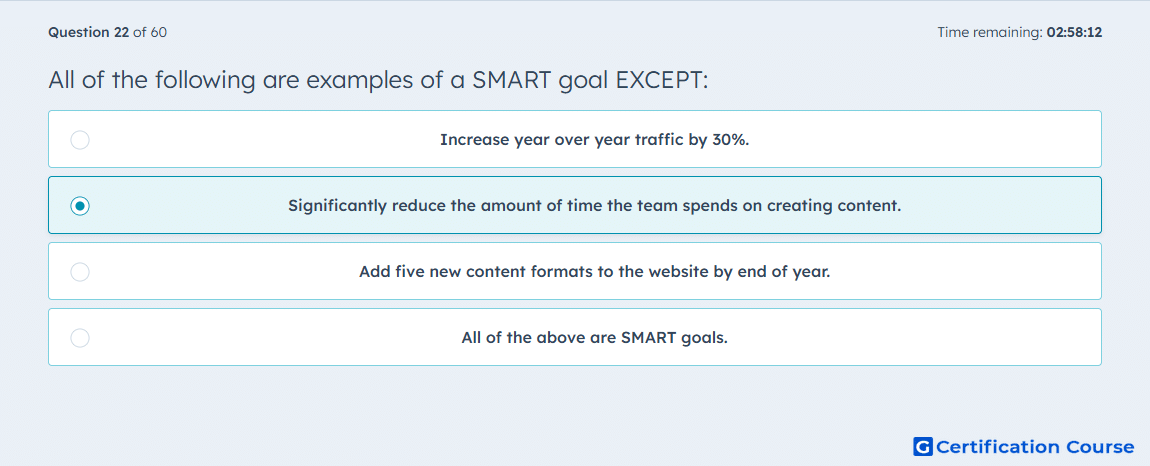 Question 22 of 60

Time remaining: 02:58:12

All of the following are examples of a SMART goal EXCEPT:

Increase year over year traffic by 30%.

Significantly reduce the amount of time the team spends on creating content.

Add five new content formats to the website by end of year.

All of the above are SMART goals.

G Certification Course